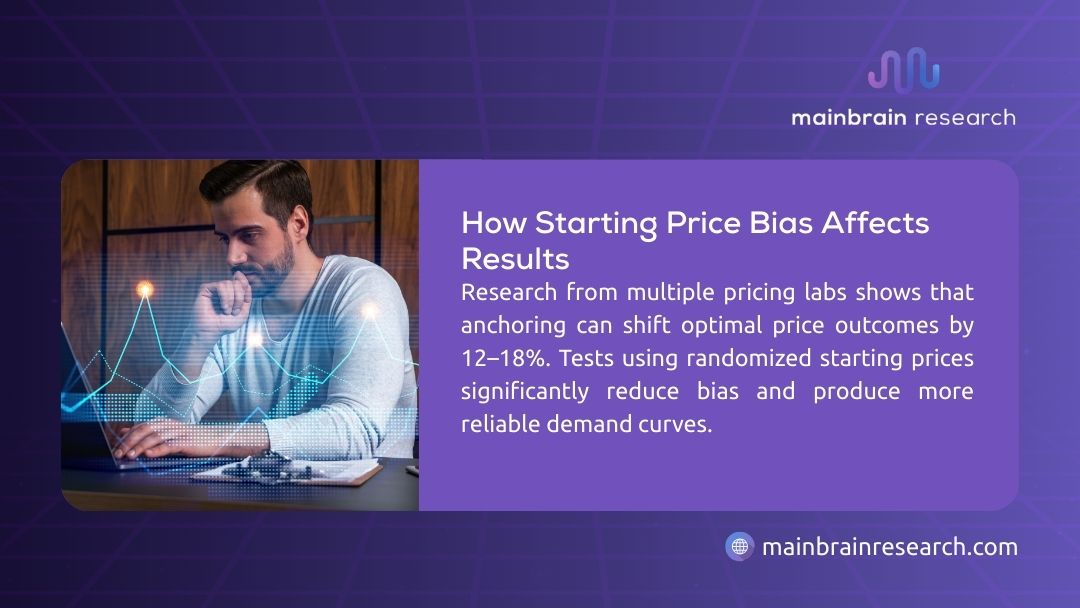 mainbrain research

How Starting Price Bias Affects Results

Research from multiple pricing labs shows that anchoring can shift optimal price outcomes by 12–18%. Tests using randomized starting prices significantly reduce bias and produce more reliable demand curves.

mainbrainresearch.com